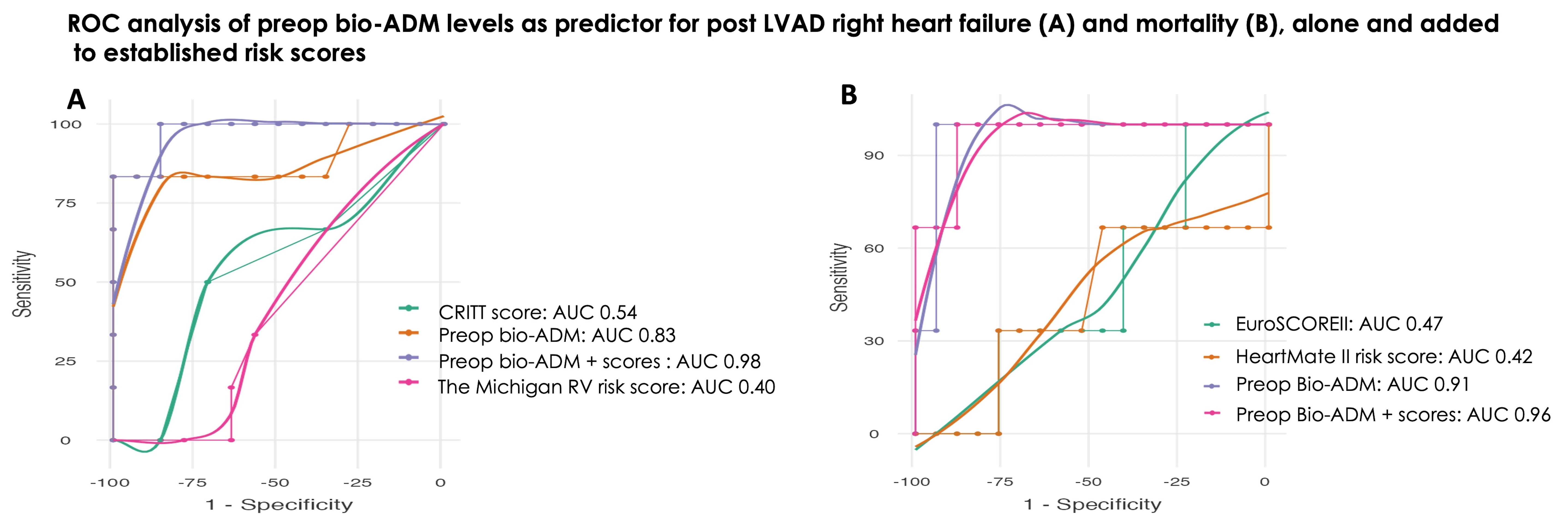 ROC analysis of preop bio-ADM levels as predictor for post LVAD right heart failure (A) and mortality (B), alone and added to established risk scores

A

100
75
50
25
0
Sensitivity
-100 -75 -50 -25 0
1 - Specificity

CRITT score: AUC 0.54
Preop bio-ADM: AUC 0.83
Preop bio-ADM + scores : AUC 0.98
The Michigan RV risk score: AUC 0.40

B

90
60
30
0
Sensitivity
-100 -75 -50 -25 0
1 - Specificity

EuroSCOREII: AUC 0.47
HeartMate II risk score: AUC 0.42
Preop Bio-ADM: AUC 0.91
Preop Bio-ADM + scores: AUC 0.96